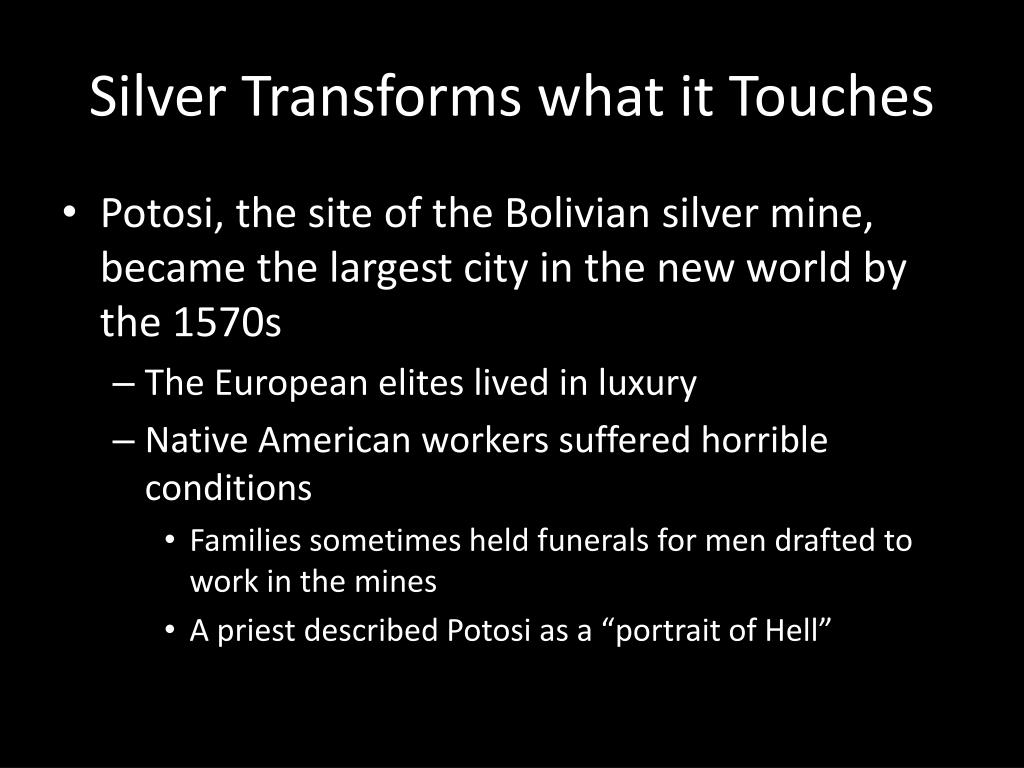 Silver Transforms what it Touches

• Potosi, the site of the Bolivian silver mine, became the largest city in the new world by the 1570s

– The European elites lived in luxury

– Native American workers suffered horrible conditions

• Families sometimes held funerals for men drafted to work in the mines

• A priest described Potosi as a “portrait of Hell”